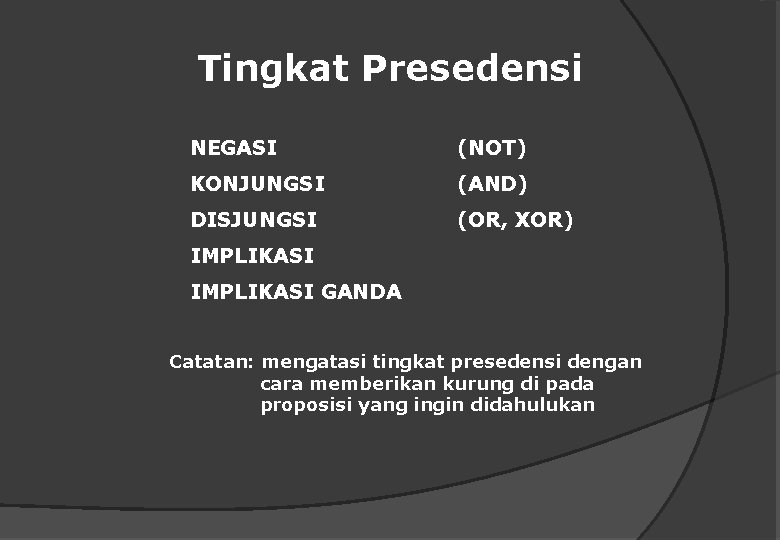 Tingkat Presedensi

NEGASI (NOT)
KONJUNGSI (AND)
DISJUNGSI (OR, XOR)
IMPLIKASI
IMPLIKASI GANDA

Catatan: mengatasi tingkat presedensi dengan cara memberikan kurung di pada proposisi yang ingin didahulukan